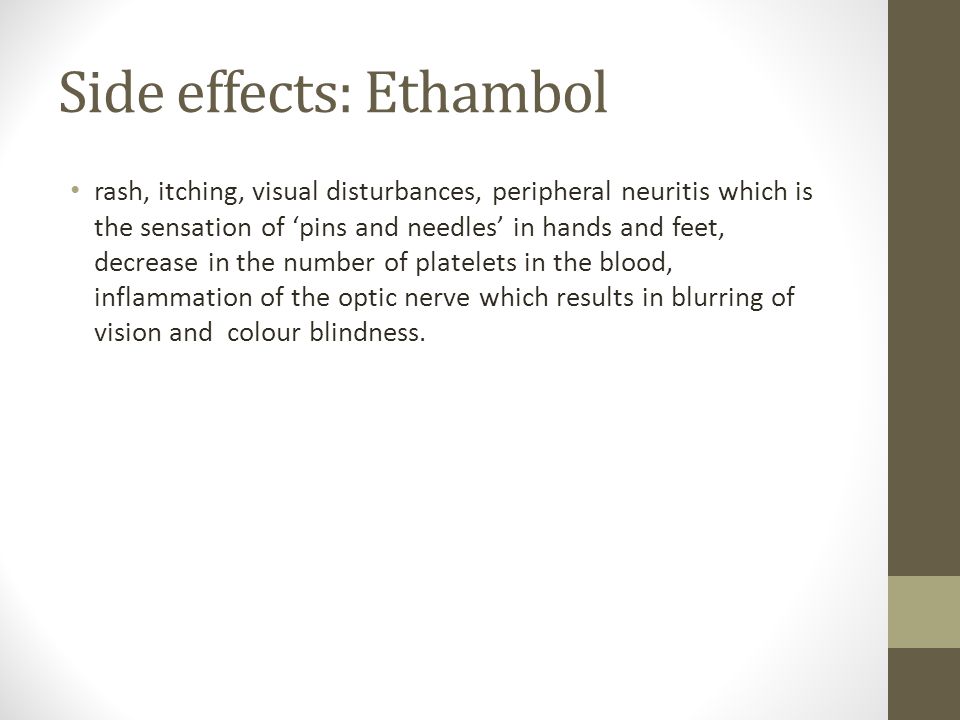 Side effects: Ethambol

• rash, itching, visual disturbances, peripheral neuritis which is the sensation of ‘pins and needles’ in hands and feet, decrease in the number of platelets in the blood, inflammation of the optic nerve which results in blurring of vision and colour blindness.